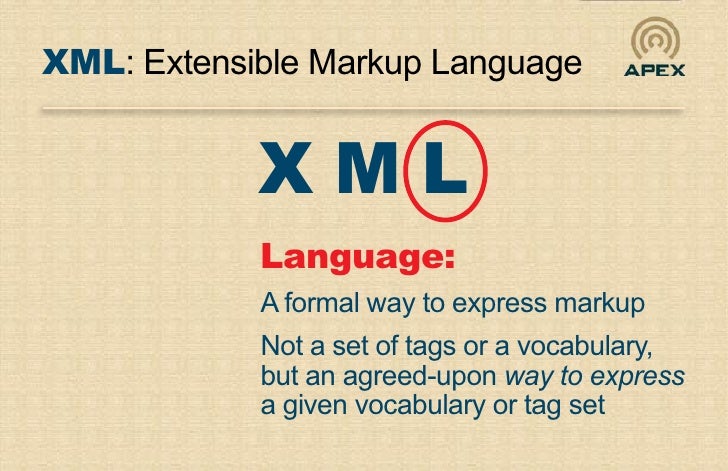 XML: Extensible Markup Language

APEX

X M L

Language:

A formal way to express markup

Not a set of tags or a vocabulary, but an agreed-upon way to express a given vocabulary or tag set